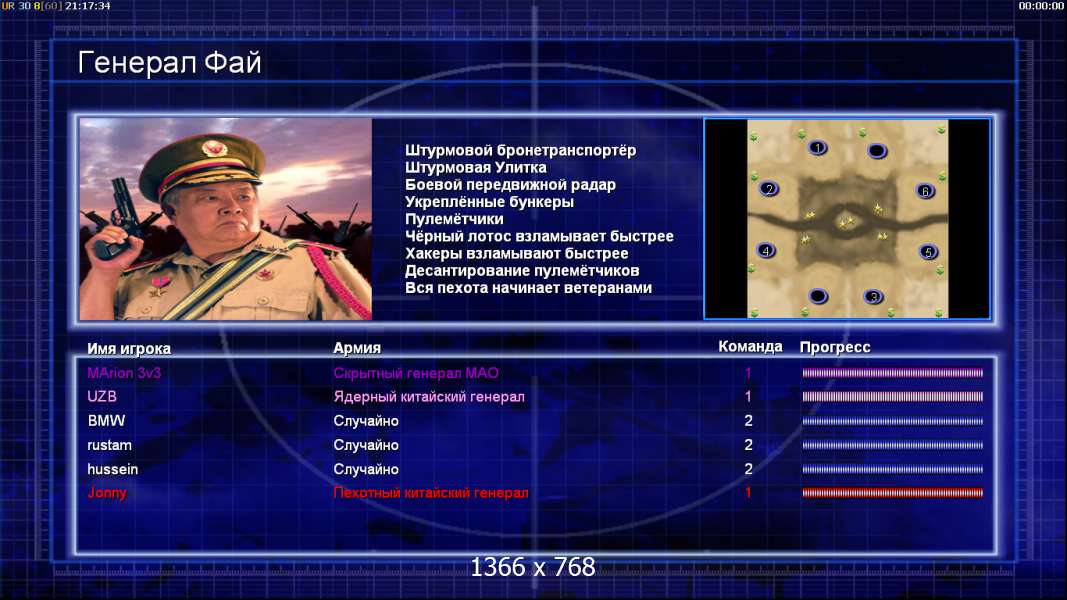 UR 30 8[60] 21:17:34

00:00:00

Генерал Фай

Штурмовой бронетранспортёр
Штурмовая Улитка
Боевой передвижной радар
Укреплённые бункеры
Пулемётчики
Чёрный лотос взламывает быстрее
Хакеры взламывают быстрее
Десантирование пулемётчиков
Вся пехота начинает ветеранами

1
2
6
4
5
3

| Имя игрока | Армия | Команда | Прогресс |
|---|---|---|---|
| MArion 3v3 | Скрытный генерал МАО | 1 | |
| UZB | Ядерный китайский генерал | 1 | |
| BMW | Случайно | 2 | |
| rustam | Случайно | 2 | |
| hussein | Случайно | 2 | |
| Jonny | Пехотный китайский генерал | 1 | |

1366 x 768